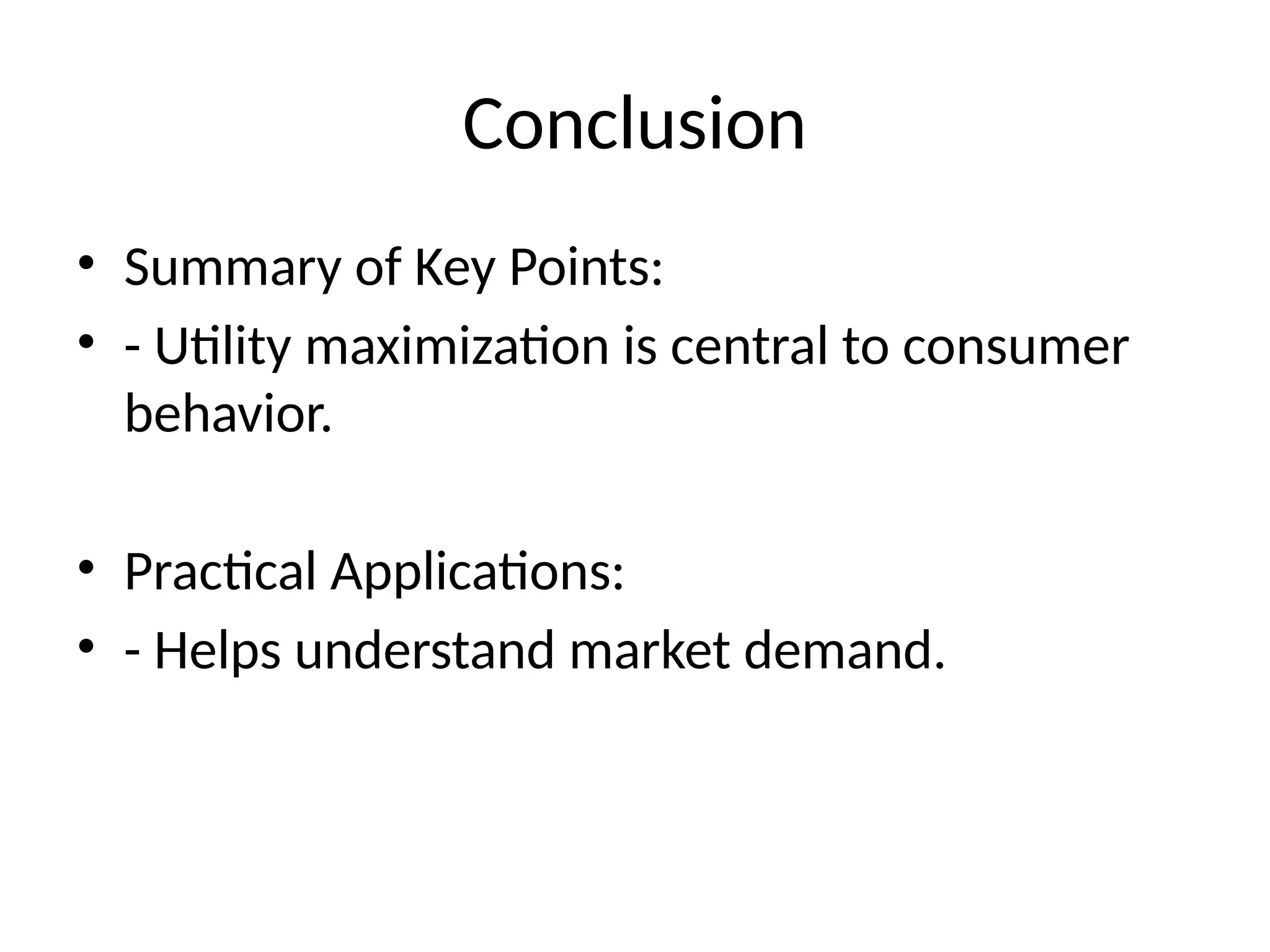 Conclusion

• Summary of Key Points:
• - Utility maximization is central to consumer behavior.

• Practical Applications:
• - Helps understand market demand.